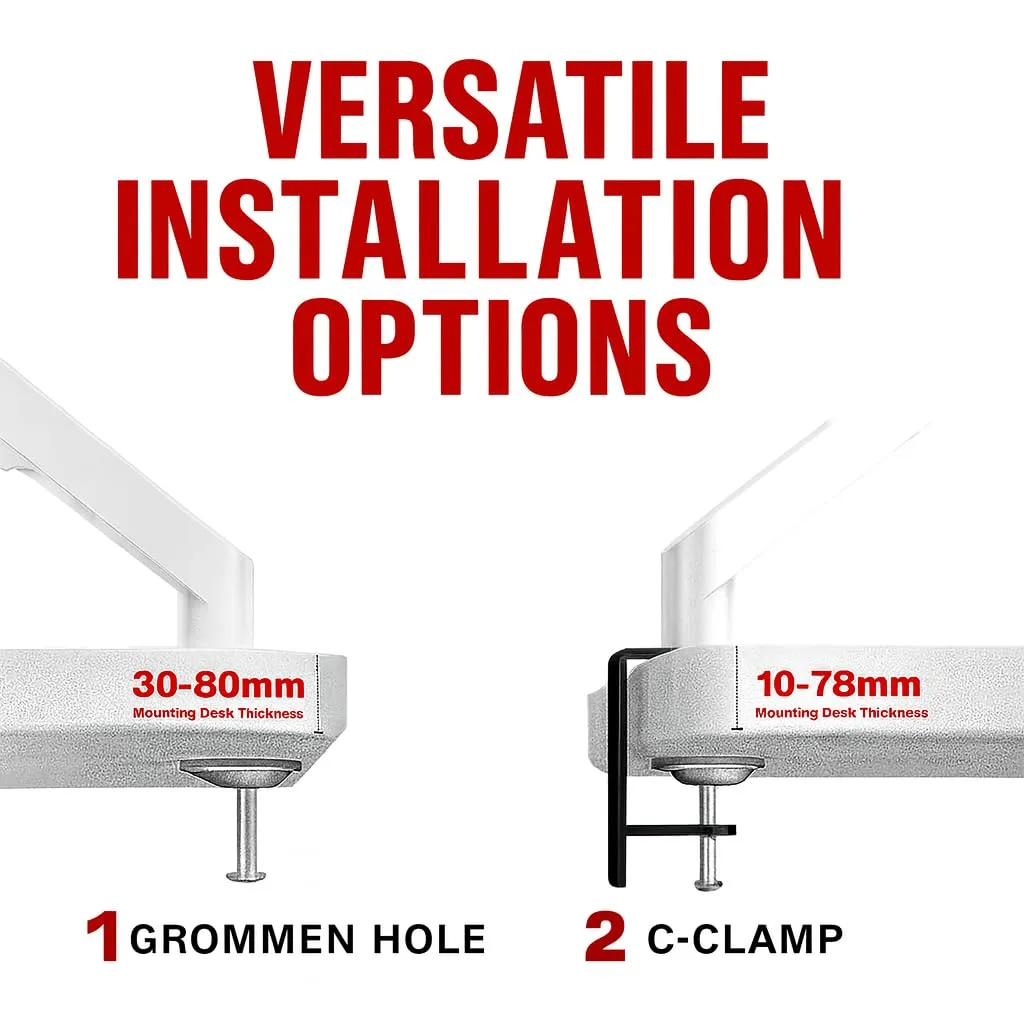 VERSATILE INSTALLATION OPTIONS

30-80mm
Mounting Desk Thickness

10-78mm
Mounting Desk Thickness

1 GROMMEN HOLE

2 C-CLAMP